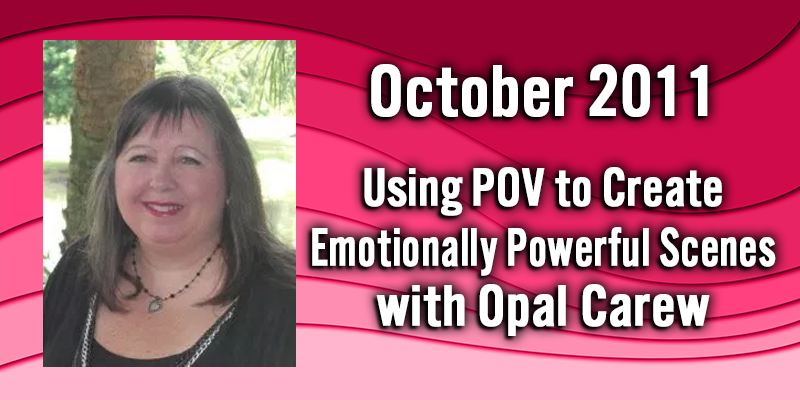 October 2011

Using POV to Create Emotionally Powerful Scenes with Opal Carew